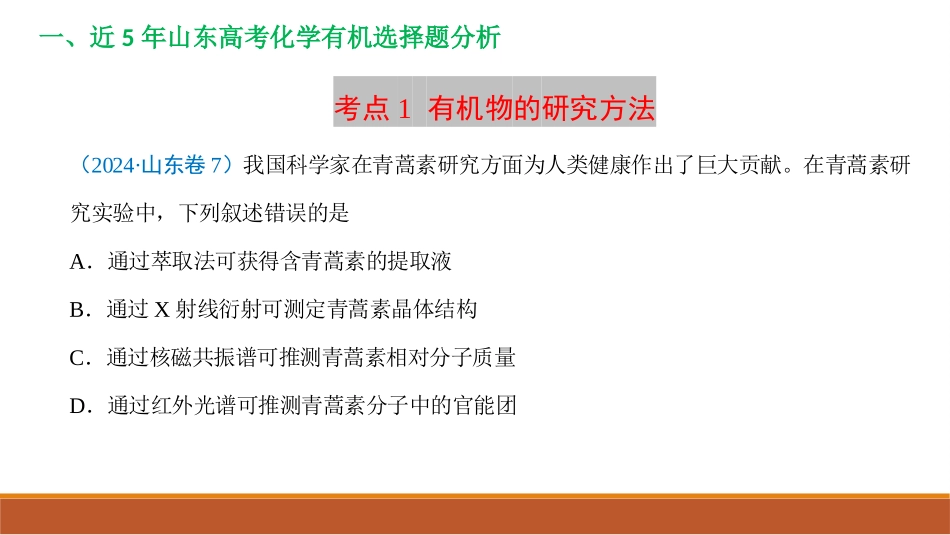 一、近 5 年山东高考化学有机选择题分析

考点 1 有机物的研究方法

（2024·山东卷 7）我国科学家在青蒿素研究方面为人类健康作出了巨大贡献。在青蒿素研究实验中，下列叙述错误的是

A．通过萃取法可获得含青蒿素的提取液

B．通过 X 射线衍射可测定青蒿素晶体结构

C．通过核磁共振谱可推测青蒿素相对分子质量

D．通过红外光谱可推测青蒿素分子中的官能团